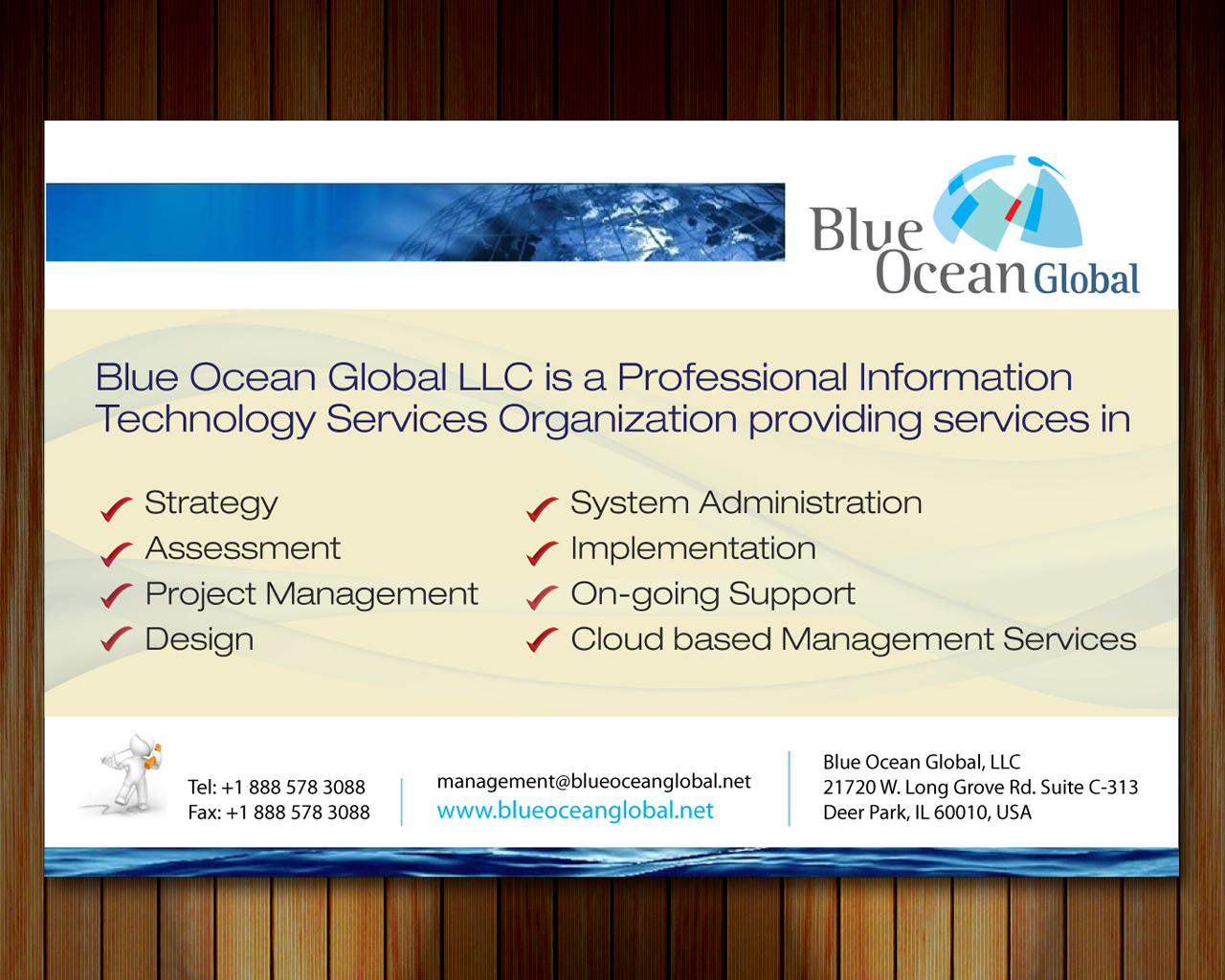 Blue Ocean Global

Blue Ocean Global LLC is a Professional Information Technology Services Organization providing services in

Strategy
Assessment
Project Management
Design

System Administration
Implementation
On-going Support
Cloud based Management Services

Tel: +1 888 578 3088
Fax: +1 888 578 3088

management@blueoceanglobal.net
www.blueoceanglobal.net

Blue Ocean Global, LLC
21720 W. Long Grove Rd. Suite C-313
Deer Park, IL 60010, USA